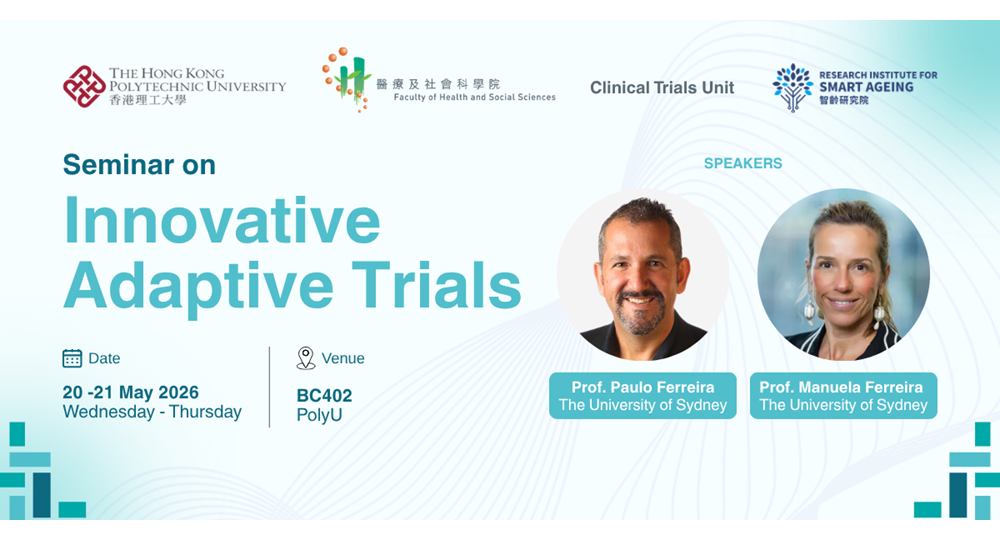 THE HONG KONG POLYTECHNIC UNIVERSITY
香港理工大學

醫療及社會科學院
Faculty of Health and Social Sciences

Clinical Trials Unit

RESEARCH INSTITUTE FOR SMART AGEING
智齡研究院

Seminar on
Innovative Adaptive Trials

Date
20 -21 May 2026
Wednesday - Thursday

Venue
BC402
PolyU

SPEAKERS

Prof. Paulo Ferreira
The University of Sydney

Prof. Manuela Ferreira
The University of Sydney